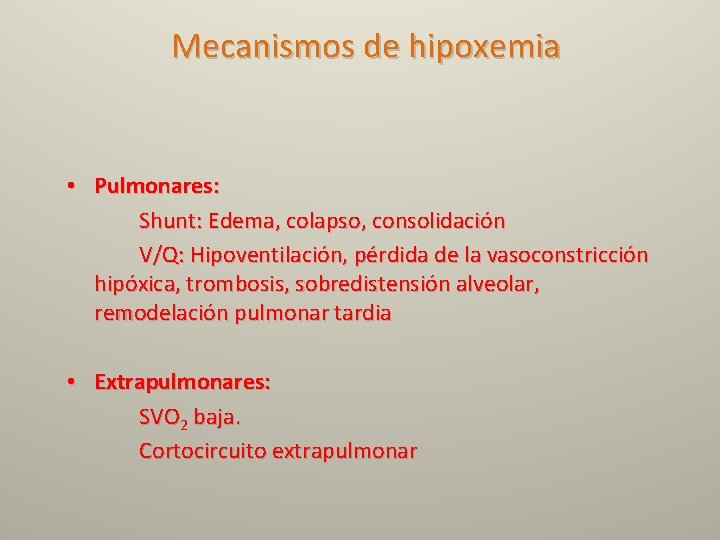 Mecanismos de hipoxemia

• Pulmonares:

Shunt: Edema, colapso, consolidación

V/Q: Hipoventilación, pérdida de la vasoconstricción hipóxica, trombosis, sobredistensión alveolar, remodelación pulmonar tardia

• Extrapulmonares:

$SVO_2$ baja.

Cortocircuito extrapulmonar